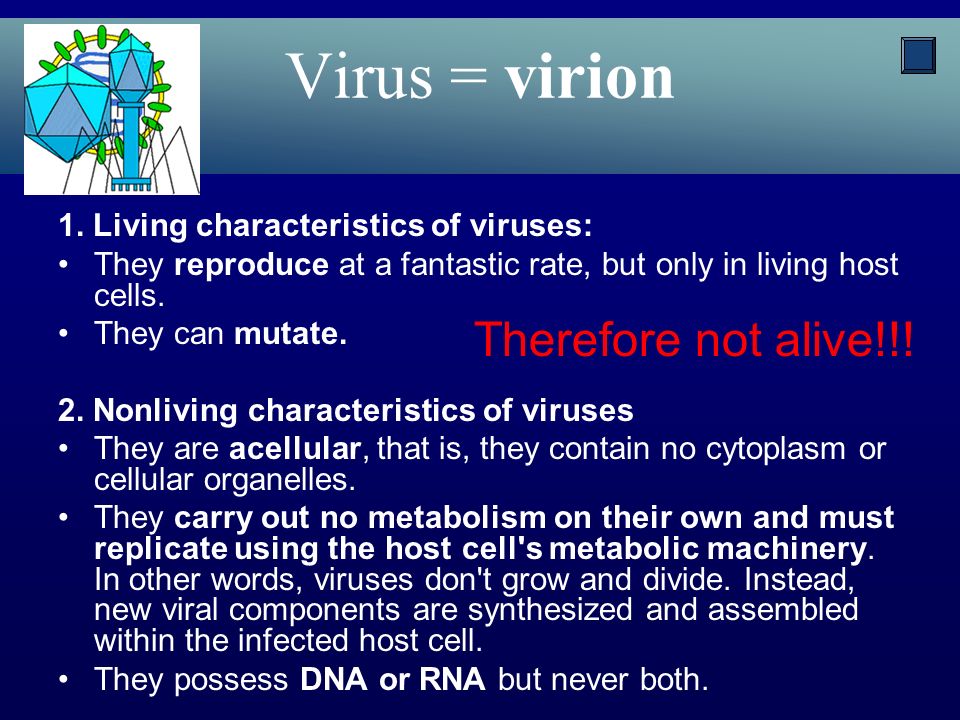 Virus = virion

1. Living characteristics of viruses:
• They reproduce at a fantastic rate, but only in living host cells.
• They can mutate.

Therefore not alive!!!

2. Nonliving characteristics of viruses
• They are acellular, that is, they contain no cytoplasm or cellular organelles.
• They carry out no metabolism on their own and must replicate using the host cell's metabolic machinery. In other words, viruses don't grow and divide. Instead, new viral components are synthesized and assembled within the infected host cell.
• They possess DNA or RNA but never both.